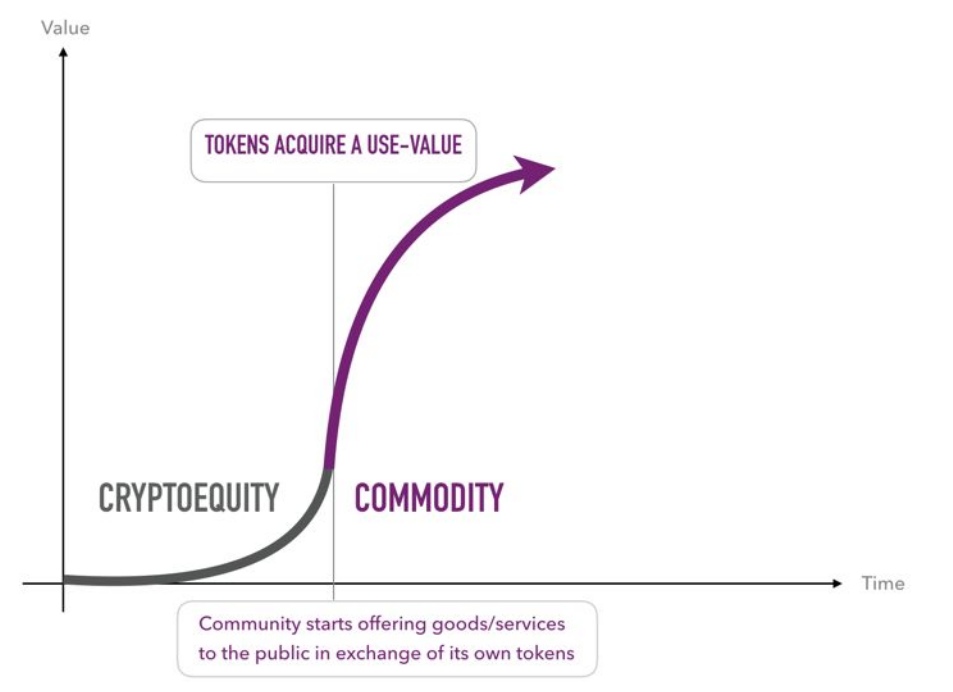 Value

TOKENS ACQUIRE A USE-VALUE

CRYPTOEQUITY

COMMODITY

Time

Community starts offering goods/services to the public in exchange of its own tokens